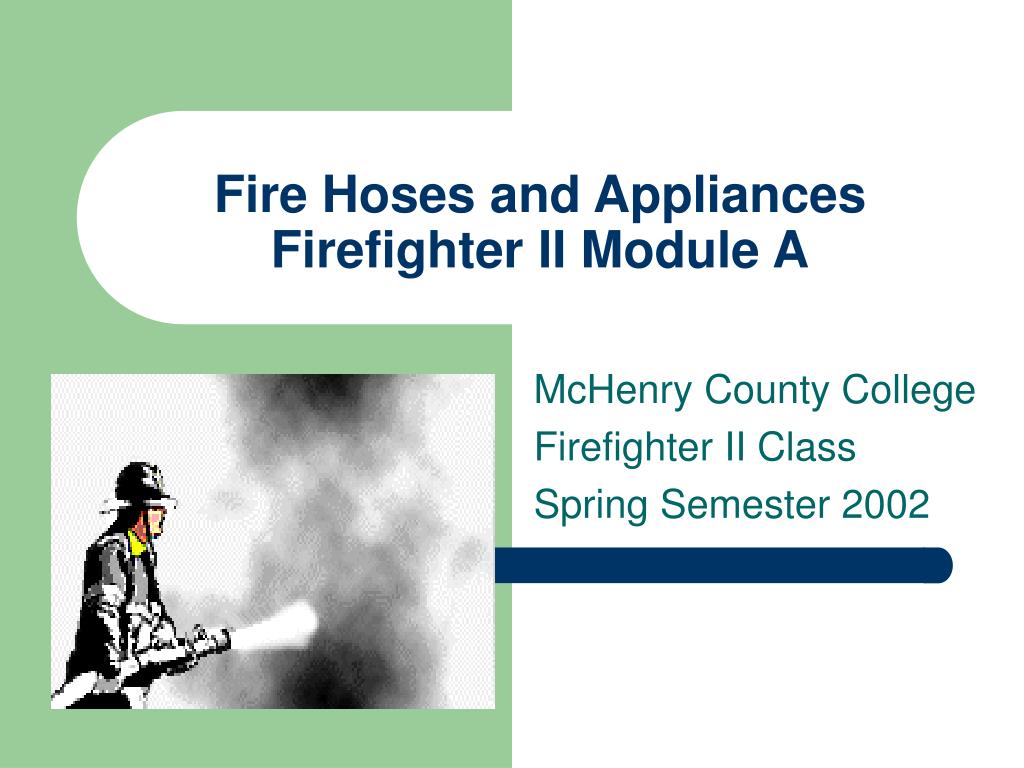 Fire Hoses and Appliances
Firefighter II Module A

McHenry County College
Firefighter II Class
Spring Semester 2002